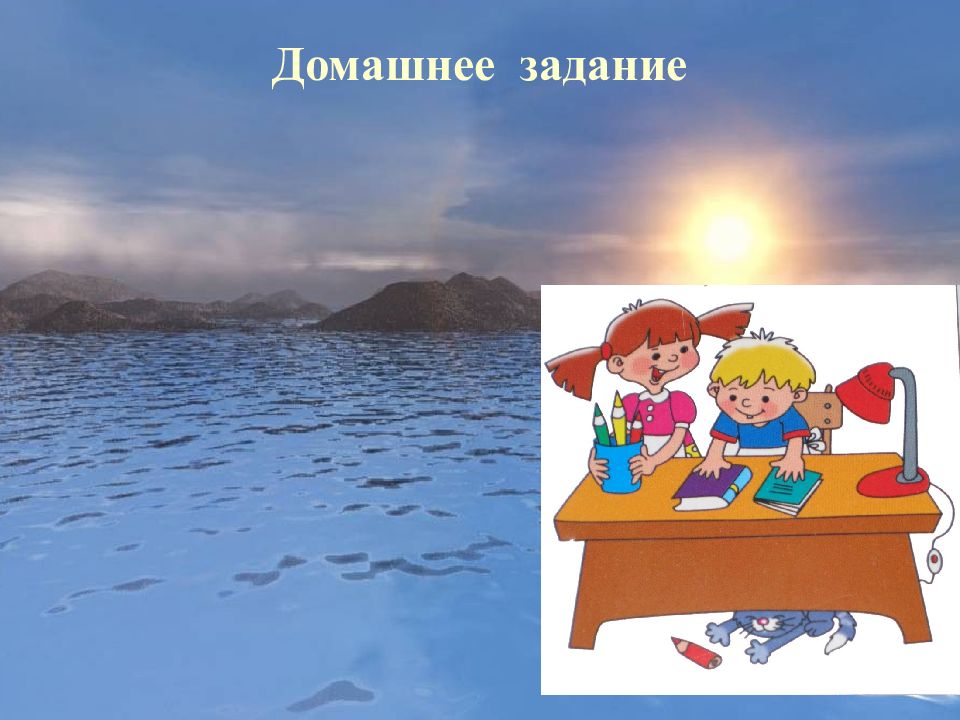 Домашнее задание